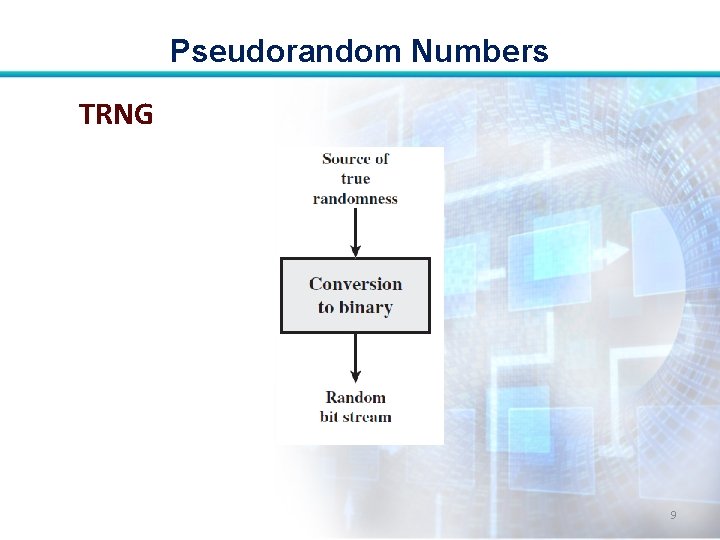 Pseudorandom Numbers

TRNG

Source of true randomness

Conversion to binary

Random bit stream

9